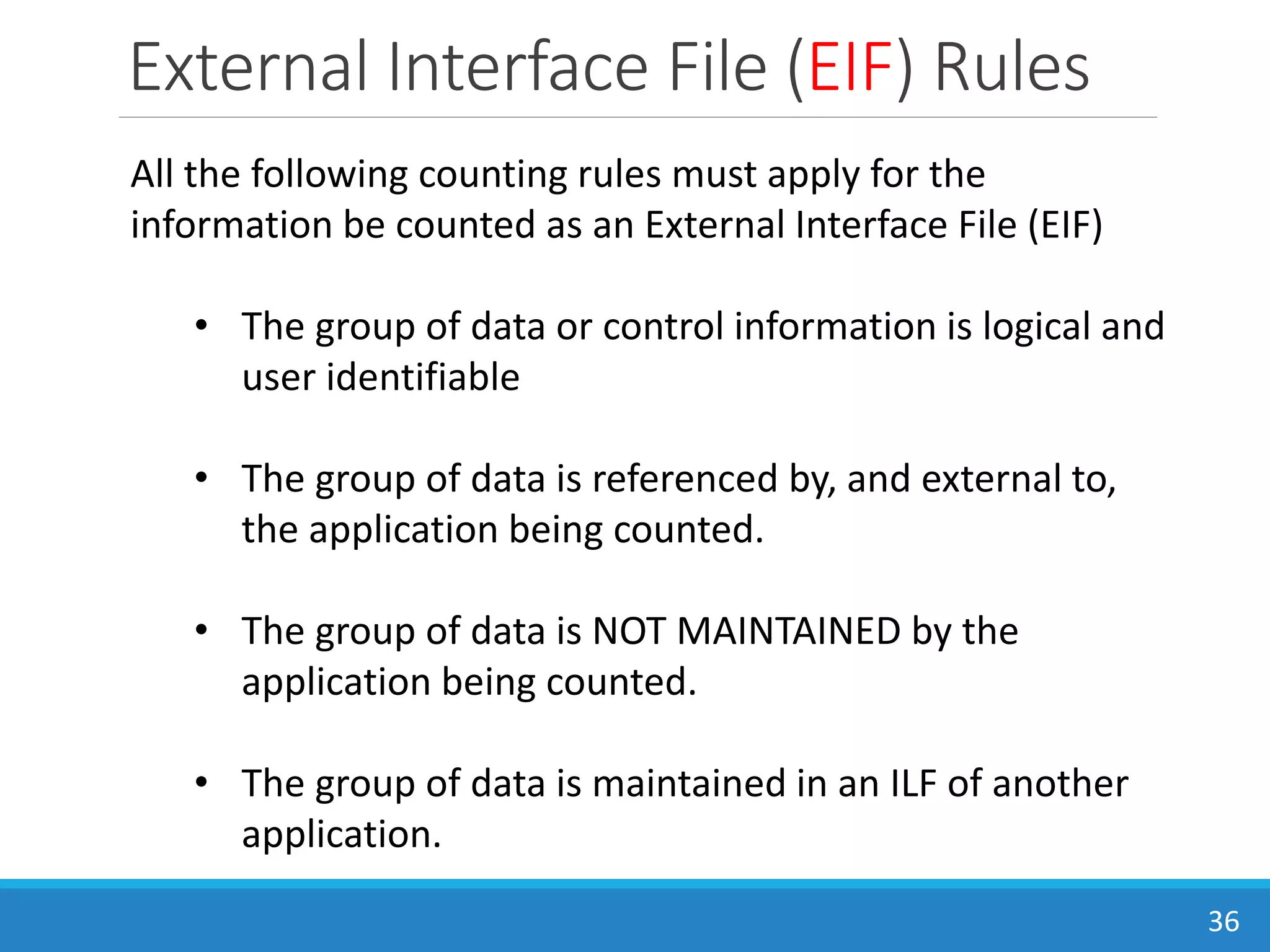 External Interface File (EIF) Rules

All the following counting rules must apply for the information be counted as an External Interface File (EIF)

• The group of data or control information is logical and user identifiable

• The group of data is referenced by, and external to, the application being counted.

• The group of data is NOT MAINTAINED by the application being counted.

• The group of data is maintained in an ILF of another application.

36